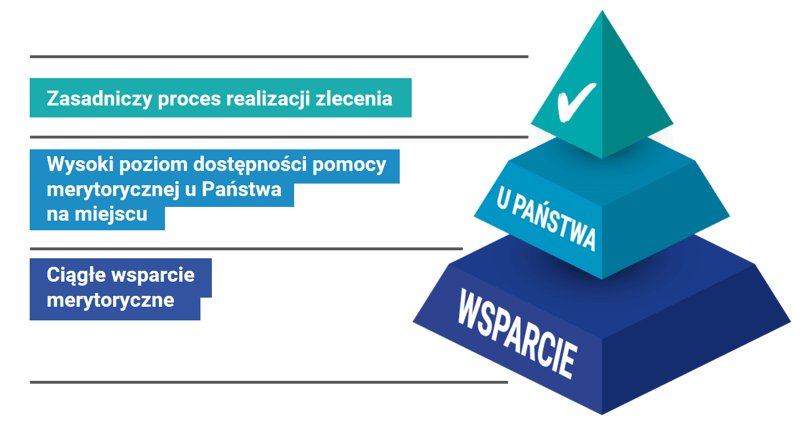 Zasadniczy proces realizacji zlecenia

Wysoki poziom dostępności pomocy merytorycznej u Państwa na miejscu

Ciągłe wsparcie merytoryczne

✓

U PAŃSTWA

WSPARCIE